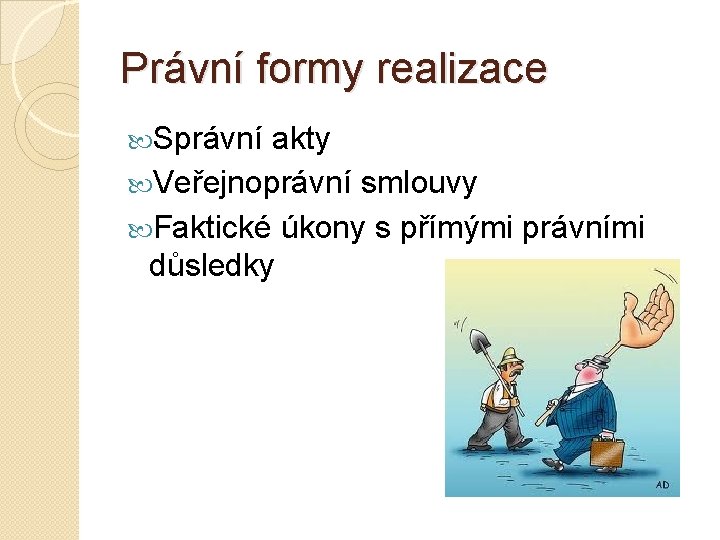 Právní formy realizace

Správní akty

Veřejnoprávní smlouvy

Faktické úkony s přímými právními důsledky

AD